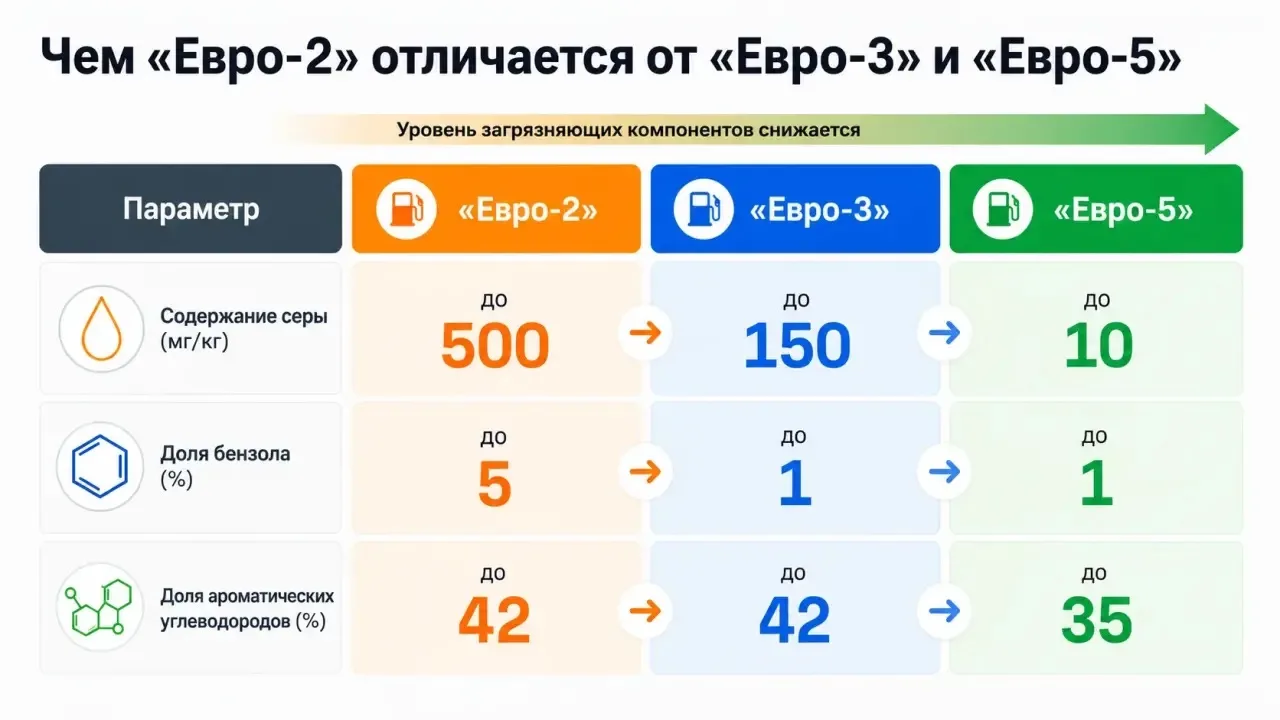 Чем «Евро-2» отличается от «Евро-3» и «Евро-5»

Уровень загрязняющих компонентов снижается

| Параметр | «Евро-2» | «Евро-3» | «Евро-5» |
|---|---|---|---|
| Содержание серы (мг/кг) | до 500 | до 150 | до 10 |
| Доля бензола (%) | до 5 | до 1 | до 1 |
| Доля ароматических углеводородов (%) | до 42 | до 42 | до 35 |